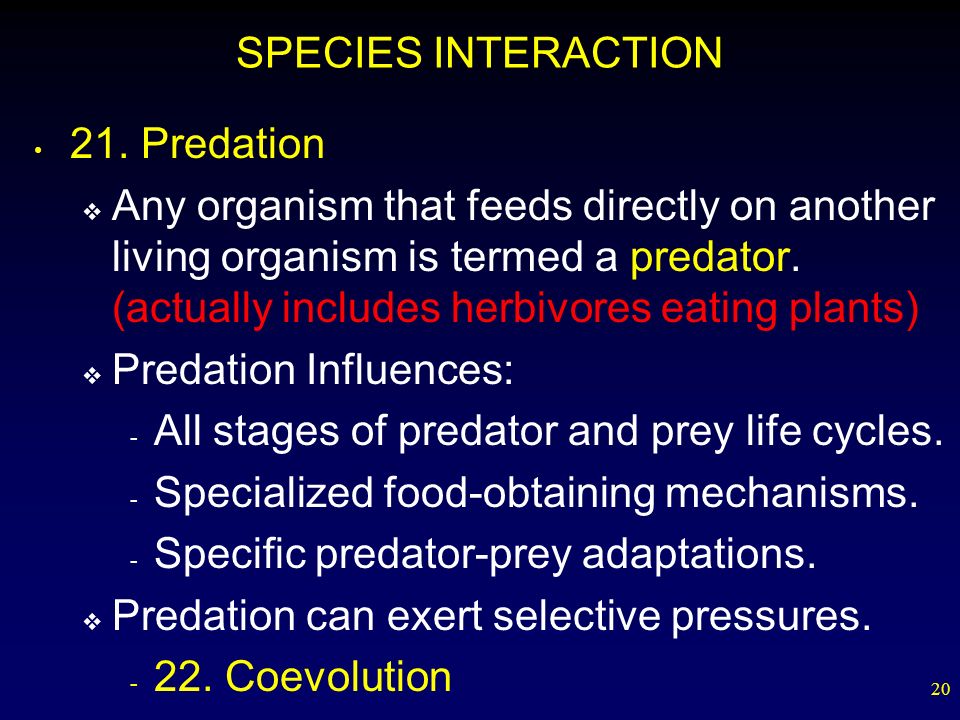 SPECIES INTERACTION

• 21. Predation

❖ Any organism that feeds directly on another living organism is termed a predator. (actually includes herbivores eating plants)

❖ Predation Influences:

- All stages of predator and prey life cycles.

- Specialized food-obtaining mechanisms.

- Specific predator-prey adaptations.

❖ Predation can exert selective pressures.

- 22. Coevolution

20